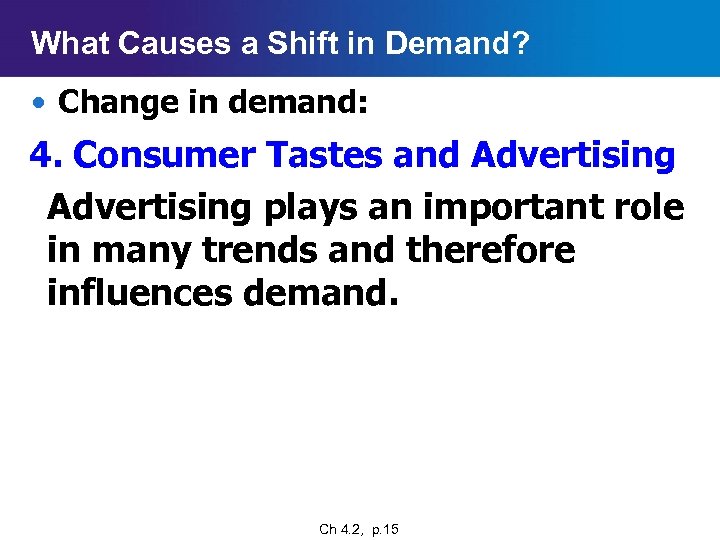 What Causes a Shift in Demand?

• Change in demand:

4. Consumer Tastes and Advertising

Advertising plays an important role in many trends and therefore influences demand.

Ch 4.2, p.15